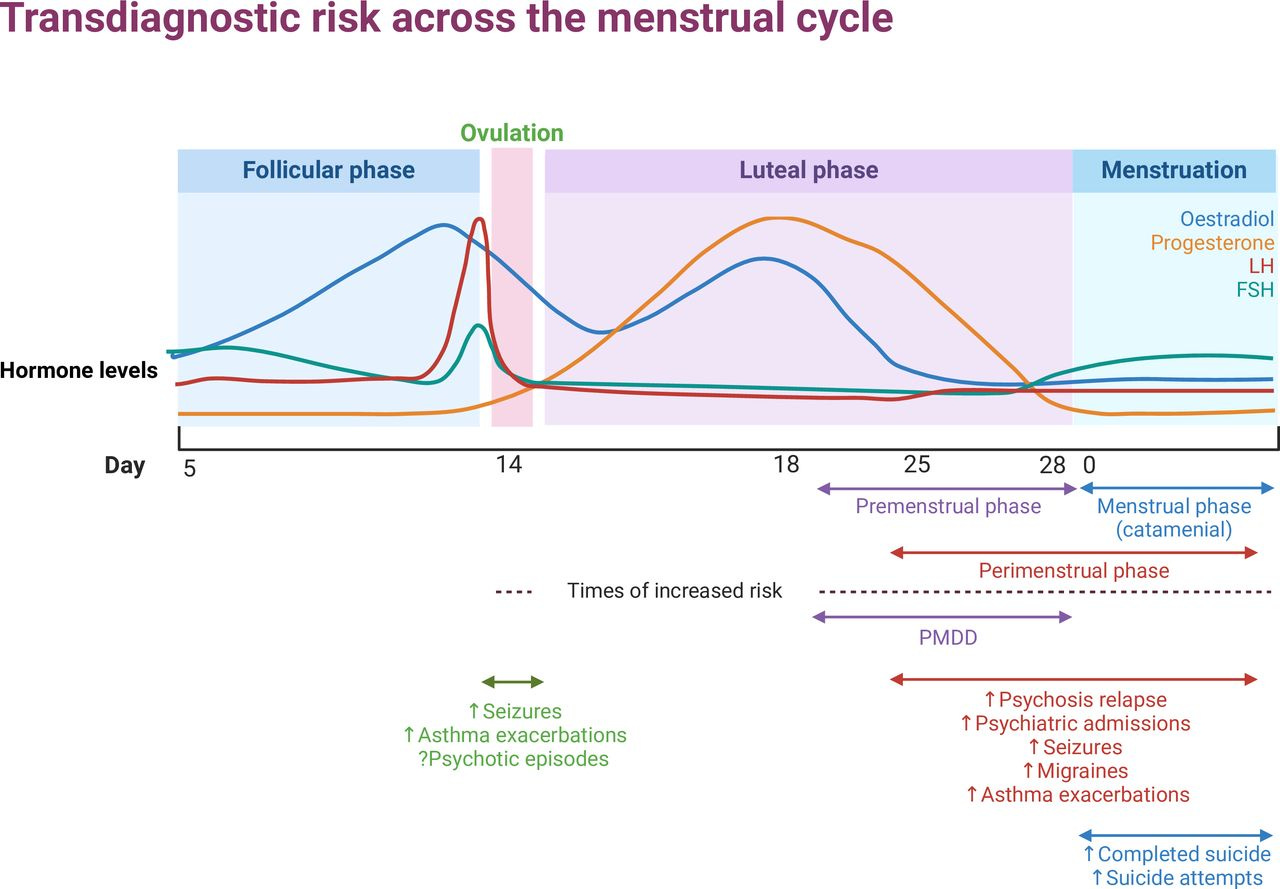 Transdiagnostic risk across the menstrual cycle

Ovulation

Follicular phase

Luteal phase

Menstruation

Oestradiol
Progesterone
LH
FSH

Hormone levels

Day 5 14 18 25 28 0

Premenstrual phase

Menstrual phase (catamenial)

Perimenstrual phase

Times of increased risk

PMDD

↑Seizures
↑Asthma exacerbations
?Psychotic episodes

↑Psychosis relapse
↑Psychiatric admissions
↑Seizures
↑Migraines
↑Asthma exacerbations

↑Completed suicide
↑Suicide attempts